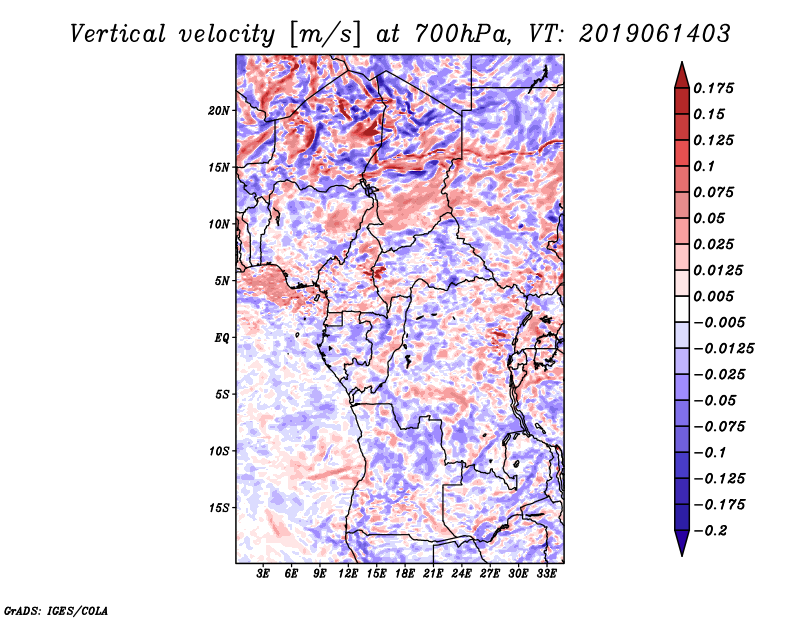 Vertical velocity [m/s] at 700hPa, VT: 2019061403

20N
15N
10N
5N
EQ
5S
10S
15S

3E 6E 9E 12E 15E 18E 21E 24E 27E 30E 33E

0.175
0.15
0.125
0.1
0.075
0.05
0.025
0.0125
0.005
−0.005
−0.0125
−0.025
−0.05
−0.075
−0.1
−0.125
−0.175
−0.2

GrADS: IGES/COLA